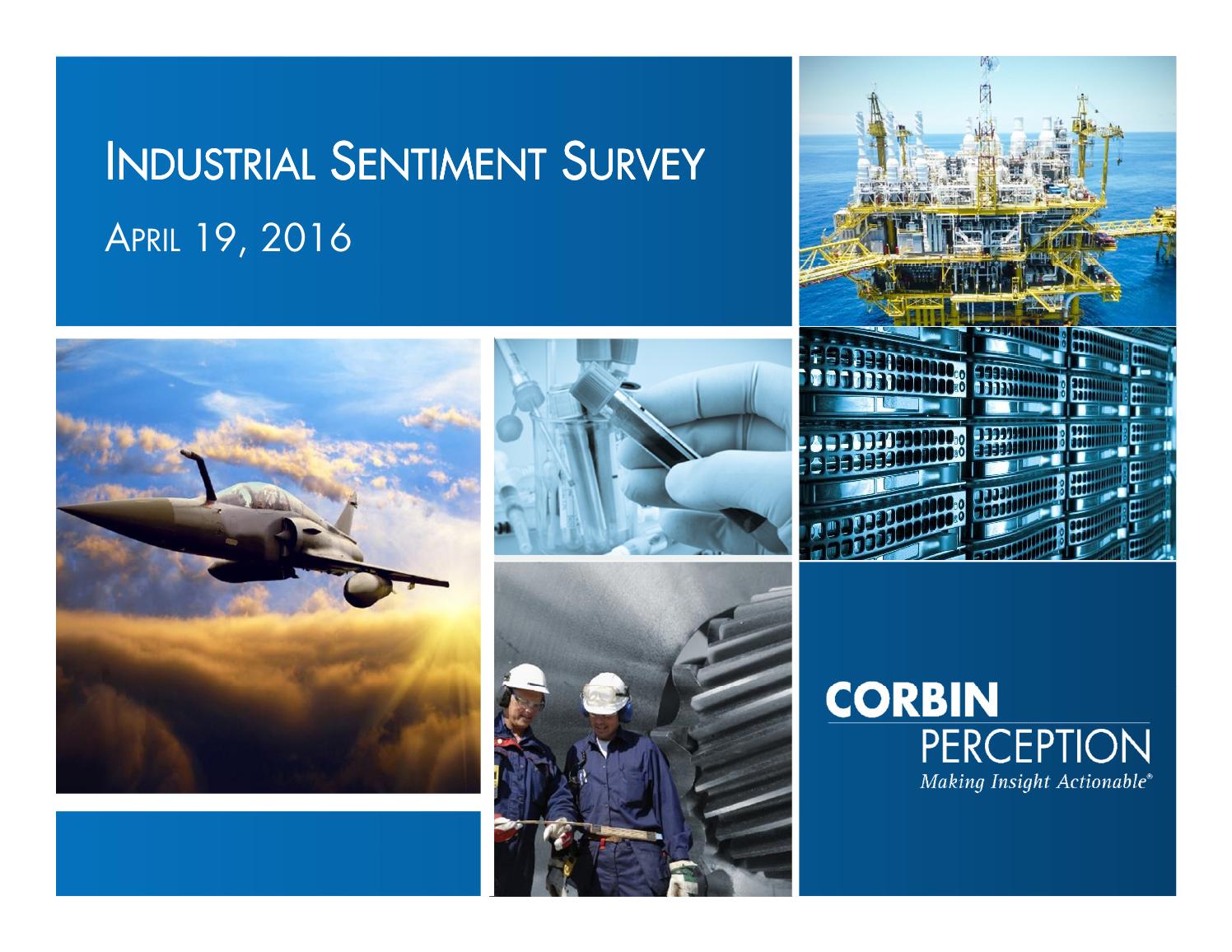 INDUSTRIAL SENTIMENT SURVEY

APRIL 19, 2016

CORBIN
PERCEPTION
Making Insight Actionable®